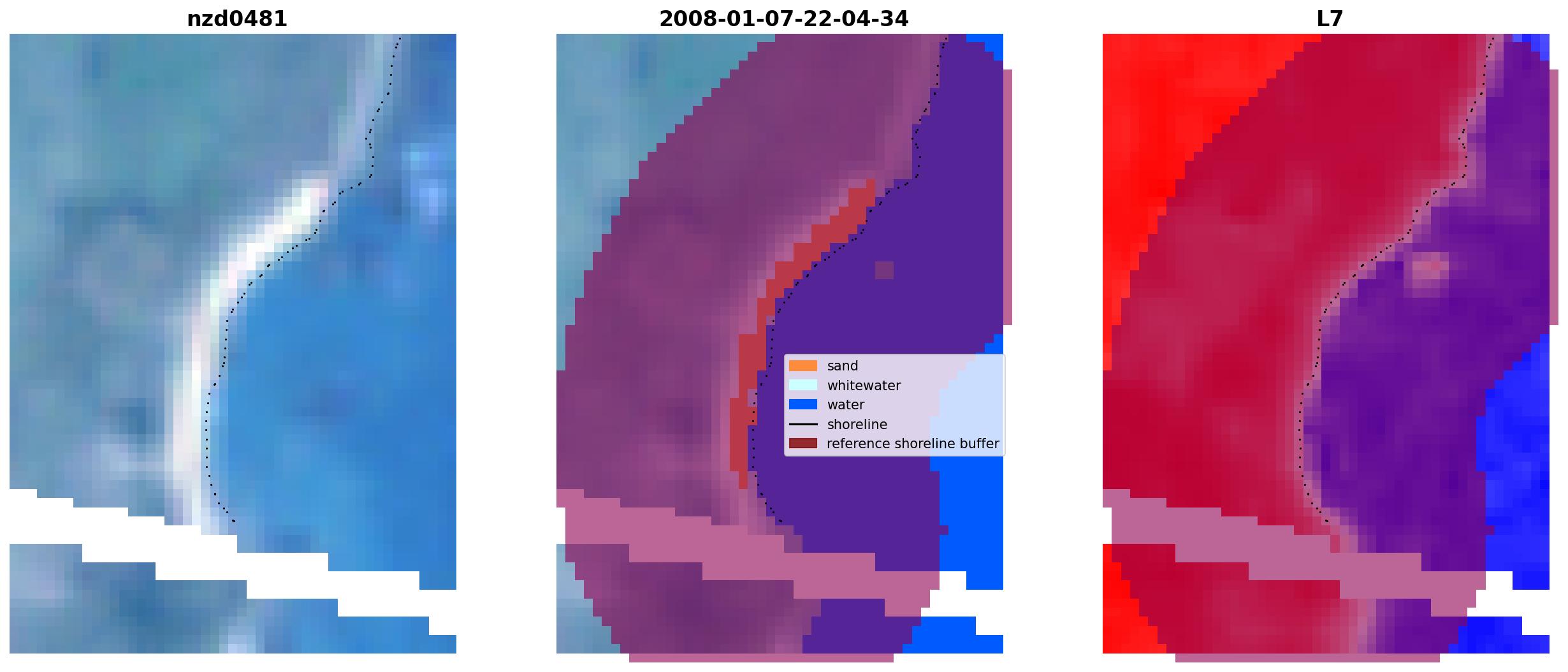 nzd0481

2008-01-07-22-04-34

sand
whitewater
water
shoreline
reference shoreline buffer

L7